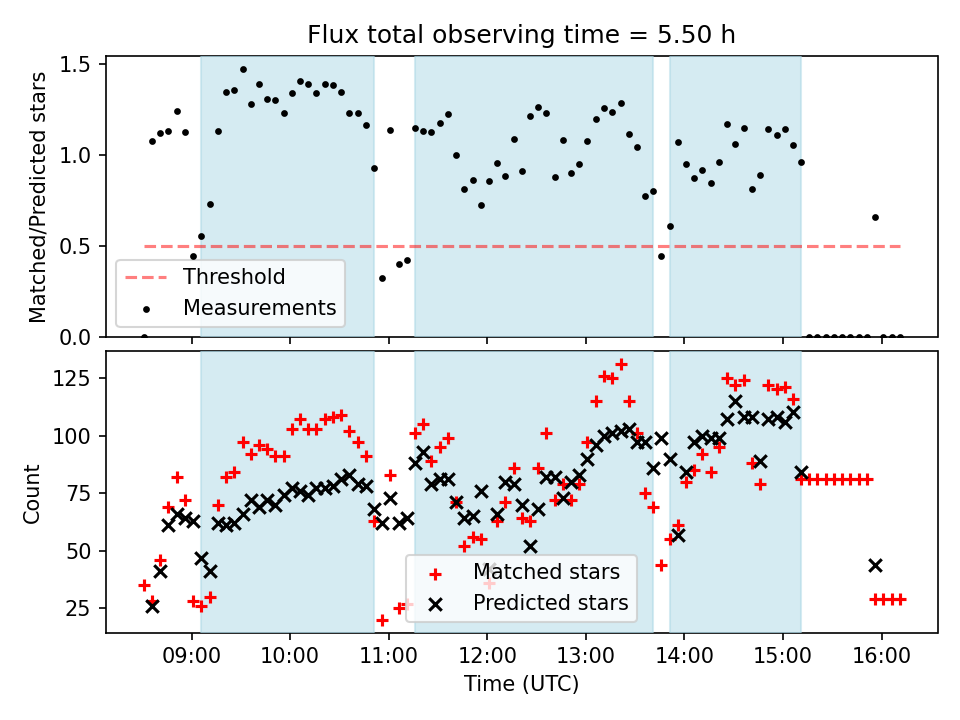 Flux total observing time = 5.50 h

Matched/Predicted stars

1.5
1.0
0.5
0.0

Threshold
Measurements

Count

125
100
75
50
25

Matched stars
Predicted stars

09:00
10:00
11:00
12:00
13:00
14:00
15:00
16:00

Time (UTC)